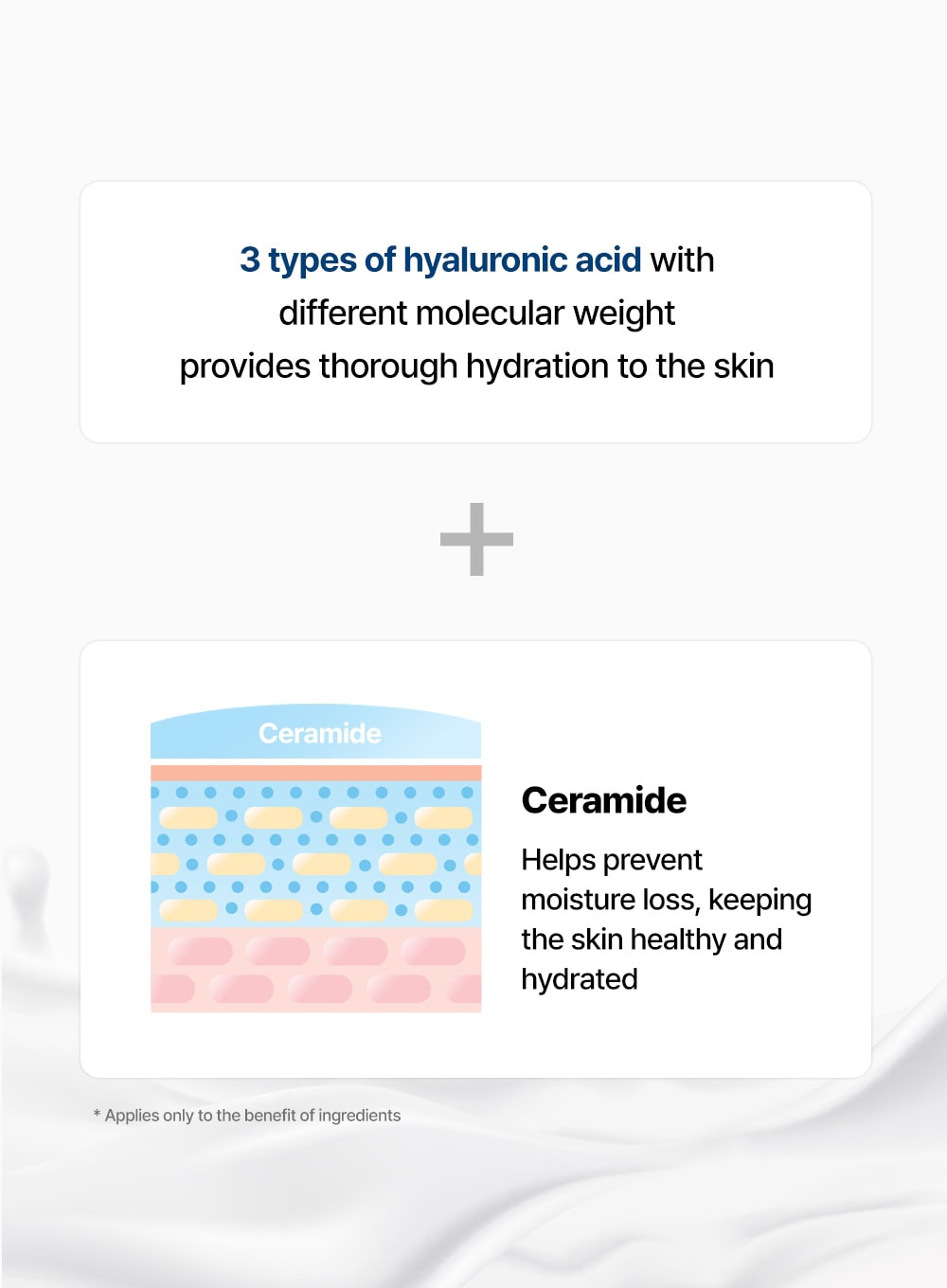 3 types of hyaluronic acid with different molecular weight provides thorough hydration to the skin

+

Ceramide

Ceramide

Helps prevent moisture loss, keeping the skin healthy and hydrated

* Applies only to the benefit of ingredients